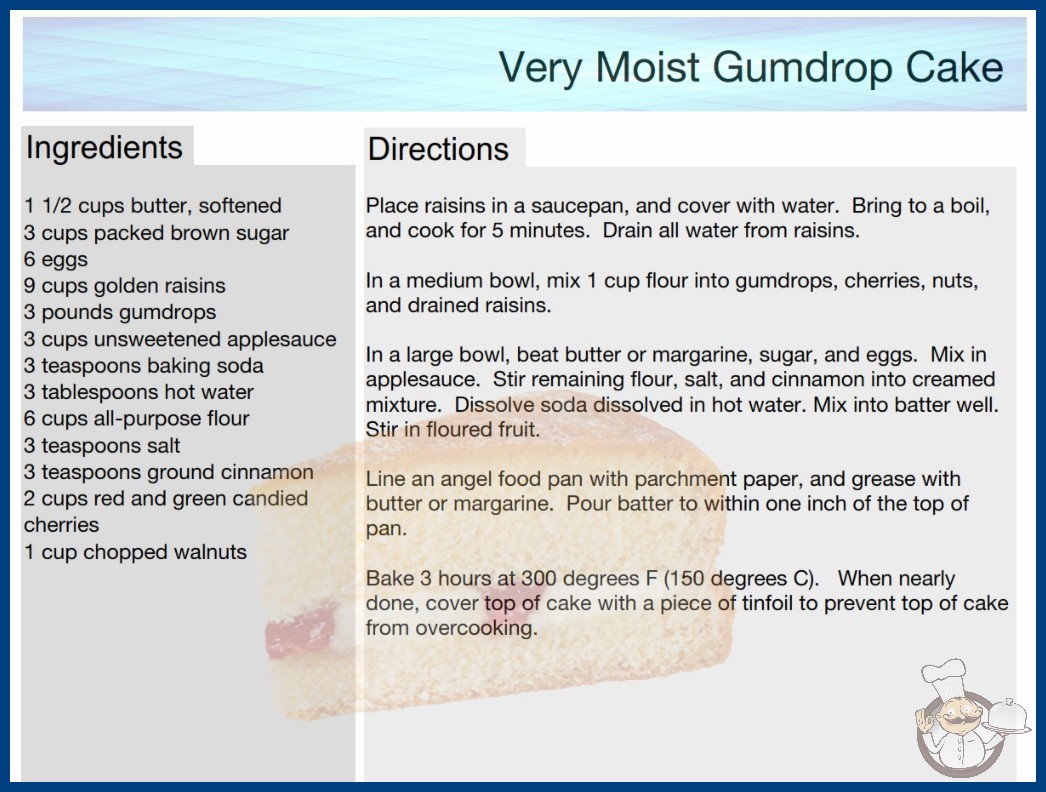 Very Moist Gumdrop Cake

Ingredients

1 1/2 cups butter, softened
3 cups packed brown sugar
6 eggs
9 cups golden raisins
3 pounds gumdrops
3 cups unsweetened applesauce
3 teaspoons baking soda
3 tablespoons hot water
6 cups all-purpose flour
3 teaspoons salt
3 teaspoons ground cinnamon
2 cups red and green candied cherries
1 cup chopped walnuts

Directions

Place raisins in a saucepan, and cover with water. Bring to a boil, and cook for 5 minutes. Drain all water from raisins.

In a medium bowl, mix 1 cup flour into gumdrops, cherries, nuts, and drained raisins.

In a large bowl, beat butter or margarine, sugar, and eggs. Mix in applesauce. Stir remaining flour, salt, and cinnamon into creamed mixture. Dissolve soda dissolved in hot water. Mix into batter well. Stir in floured fruit.

Line an angel food pan with parchment paper, and grease with butter or margarine. Pour batter to within one inch of the top of pan.

Bake 3 hours at 300 degrees F (150 degrees C). When nearly done, cover top of cake with a piece of tinfoil to prevent top of cake from overcooking.